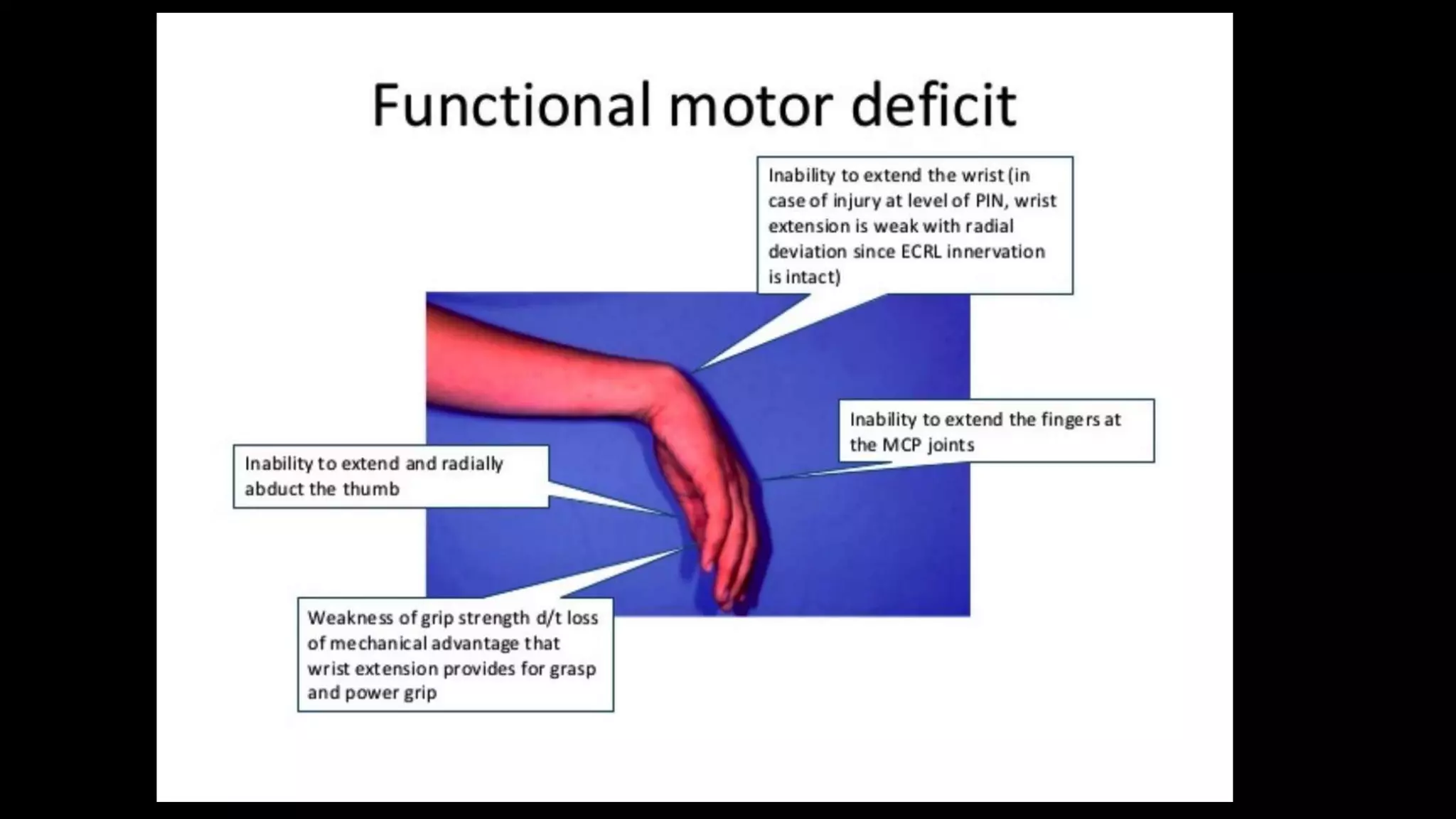 Functional motor deficit

Inability to extend the wrist (in case of injury at level of PIN, wrist extension is weak with radial deviation since ECRL innervation is intact)

Inability to extend the fingers at the MCP joints

Inability to extend and radially abduct the thumb

Weakness of grip strength d/t loss of mechanical advantage that wrist extension provides for grasp and power grip